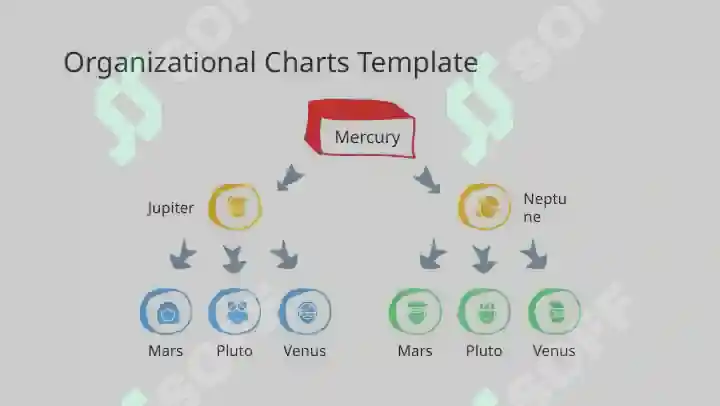 Organizational Charts Template

Mercury

Jupiter

Neptune

Mars Pluto Venus

Mars Pluto Venus